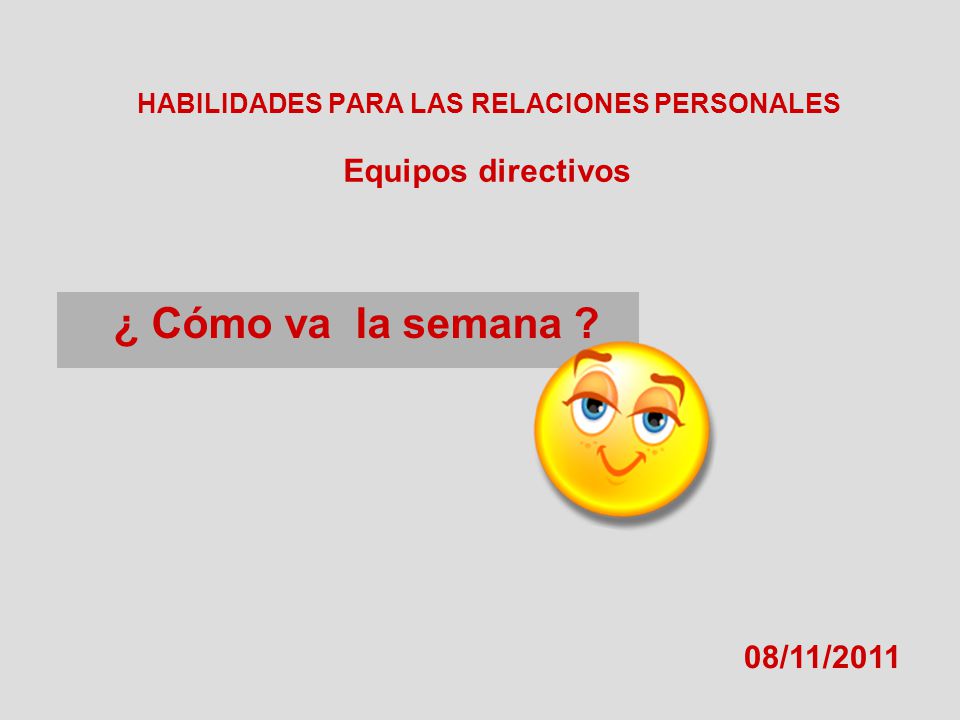 HABILIDADES PARA LAS RELACIONES PERSONALES

Equipos directivos

¿ Cómo va la semana ?

08/11/2011